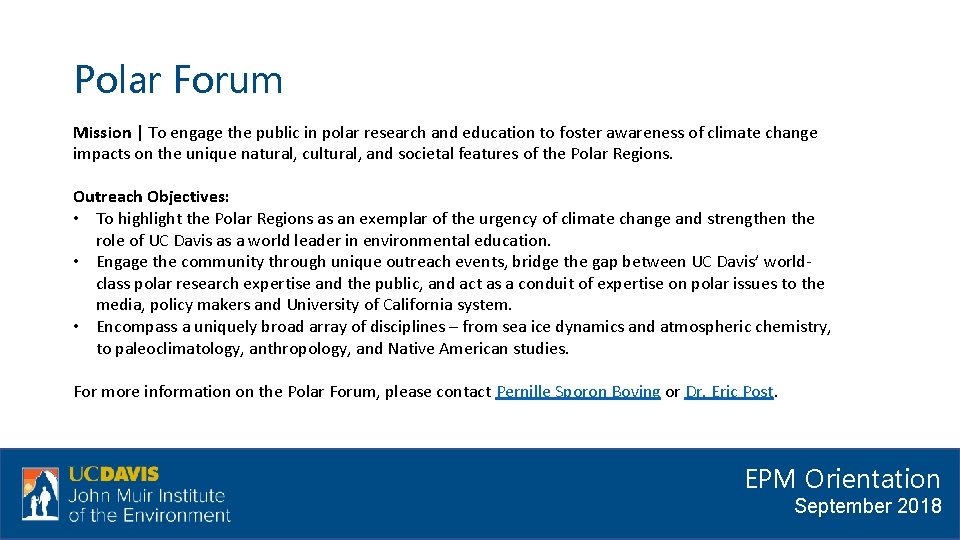 Polar Forum

Mission | To engage the public in polar research and education to foster awareness of climate change impacts on the unique natural, cultural, and societal features of the Polar Regions.

Outreach Objectives:
• To highlight the Polar Regions as an exemplar of the urgency of climate change and strengthen the role of UC Davis as a world leader in environmental education.
• Engage the community through unique outreach events, bridge the gap between UC Davis' world-class polar research expertise and the public, and act as a conduit of expertise on polar issues to the media, policy makers and University of California system.
• Encompass a uniquely broad array of disciplines – from sea ice dynamics and atmospheric chemistry, to paleoclimatology, anthropology, and Native American studies.

For more information on the Polar Forum, please contact Pernille Sporon Boving or Dr. Eric Post.

UCDAVIS
John Muir Institute of the Environment

EPM Orientation
September 2018